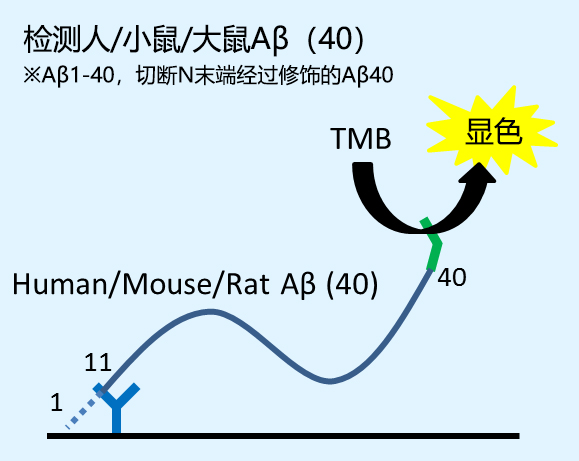 检测人/小鼠/大鼠Aβ（40）
※Aβ1-40，切断N末端经过修饰的Aβ40

TMB

显色

Human/Mouse/Rat Aβ (40)

40

11

1